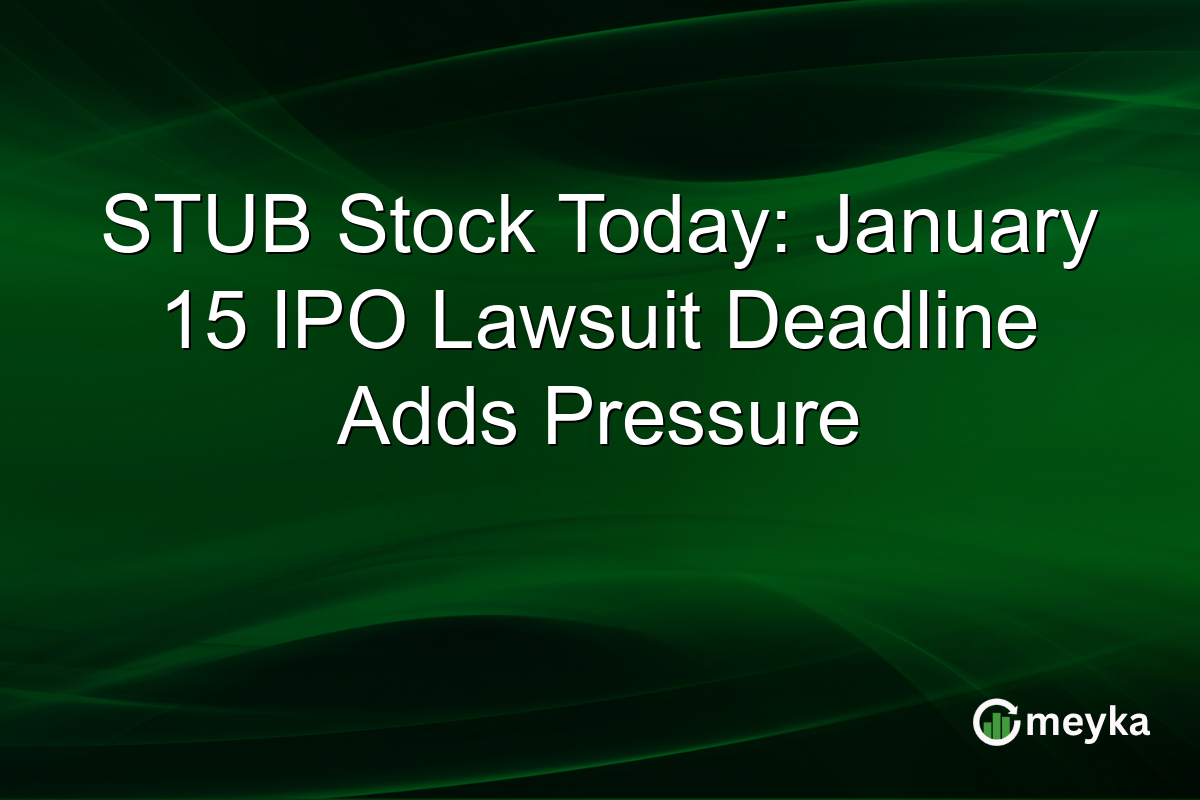 STUB Stock Today: January 15 IPO Lawsuit Deadline Adds Pressure

meyka